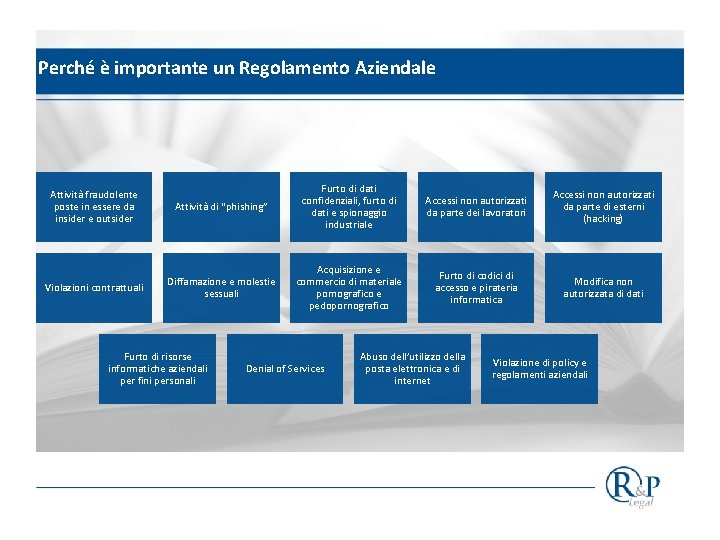 Perché è importante un Regolamento Aziendale

Attività fraudolente poste in essere da insider e outsider

Attività di "phishing"

Furto di dati confidenziali, furto di dati e spionaggio industriale

Accessi non autorizzati da parte dei lavoratori

Accessi non autorizzati da parte di esterni (hacking)

Violazioni contrattuali

Diffamazione e molestie sessuali

Acquisizione e commercio di materiale pornografico e pedopornografico

Furto di codici di accesso e pirateria informatica

Modifica non autorizzata di dati

Furto di risorse informatiche aziendali per fini personali

Denial of Services

Abuso dell'utilizzo della posta elettronica e di internet

Violazione di policy e regolamenti aziendali

R&P Legal